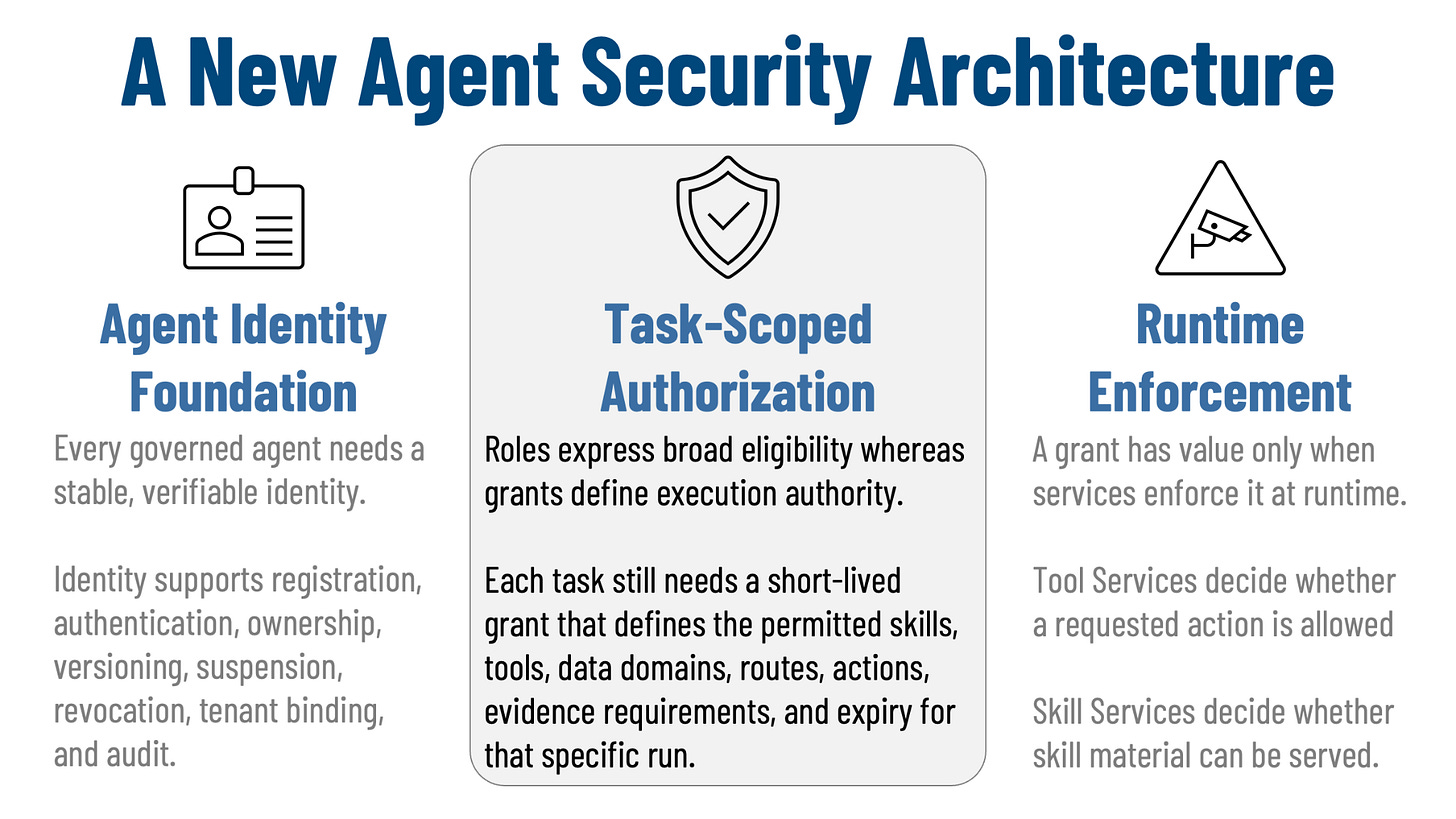 A New Agent Security Architecture

Agent Identity Foundation

Every governed agent needs a stable, verifiable identity.

Identity supports registration, authentication, ownership, versioning, suspension, revocation, tenant binding, and audit.

Task-Scoped Authorization

Roles express broad eligibility whereas grants define execution authority.

Each task still needs a short-lived grant that defines the permitted skills, tools, data domains, routes, actions, evidence requirements, and expiry for that specific run.

Runtime Enforcement

A grant has value only when services enforce it at runtime.

Tool Services decide whether a requested action is allowed

Skill Services decide whether skill material can be served.